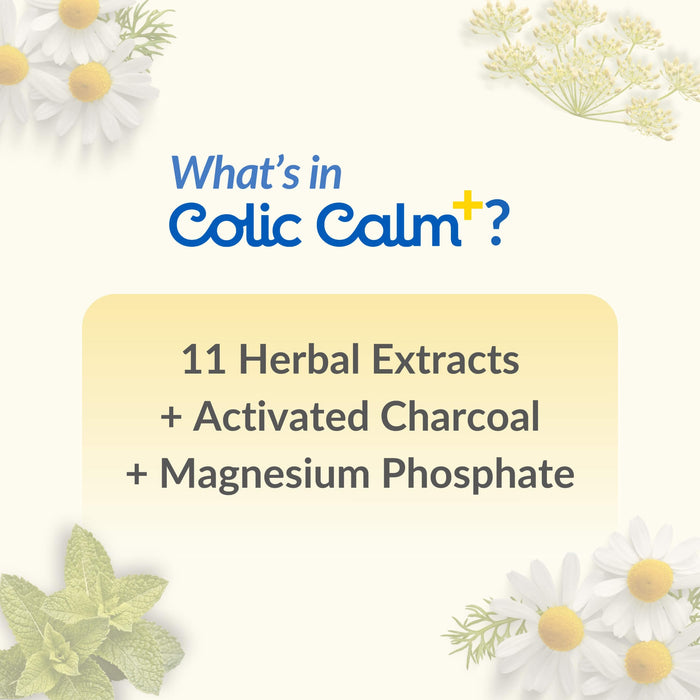 What's in
Colic Calm+?

11 Herbal Extracts
+ Activated Charcoal
+ Magnesium Phosphate